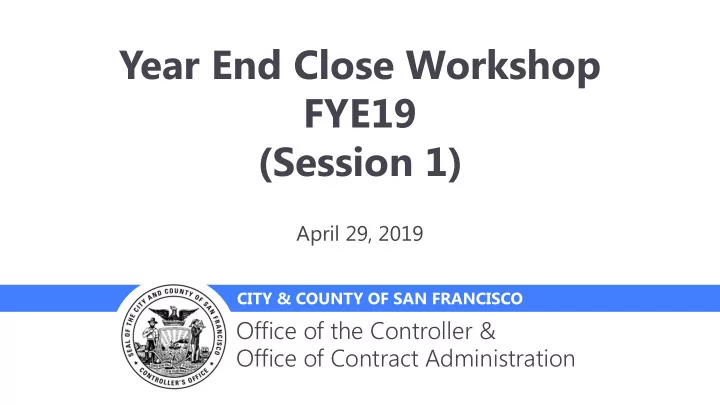 Year End Close Workshop
FYE19
(Session 1)

April 29, 2019

SEAL OF THE CITY AND COUNTY OF SAN FRANCISCO
CONTROLLER'S OFFICE

CITY & COUNTY OF SAN FRANCISCO
Office of the Controller &
Office of Contract Administration